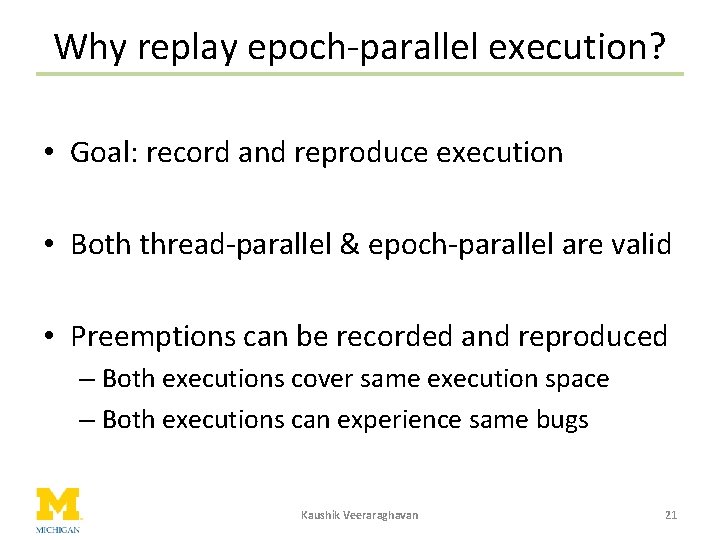 Why replay epoch-parallel execution?

• Goal: record and reproduce execution

• Both thread-parallel & epoch-parallel are valid

• Preemptions can be recorded and reproduced
– Both executions cover same execution space
– Both executions can experience same bugs

M
MICHIGAN

Kaushik Veeraraghavan

21